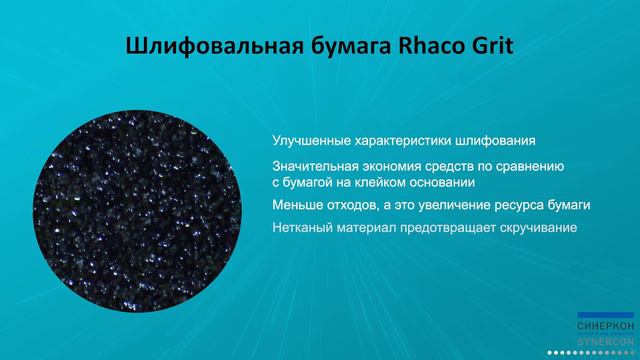 Шлифовальная бумага Rhaco Grit

Улучшенные характеристики шлифования

Значительная экономия средств по сравнению с бумагой на клейком основании

Меньше отходов, а это увеличение ресурса бумаги

Нетканый материал предотвращает скручивание

СИНЕРКОН
SYNERCON